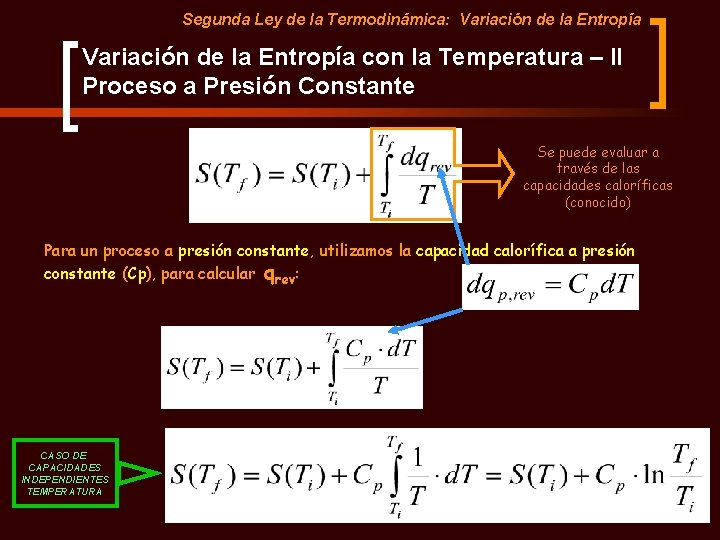 Segunda Ley de la Termodinámica: Variación de la Entropía

Variación de la Entropía con la Temperatura – II
Proceso a Presión Constante

$S(T_f) = S(T_i) + \int_{T_i}^{T_f} \frac{dq_{rev}}{T}$

Se puede evaluar a través de las capacidades caloríficas (conocido)

Para un proceso a presión constante, utilizamos la capacidad calorífica a presión constante (Cp), para calcular $q_{rev}$:

$dq_{p,rev} = C_p dT$

$S(T_f) = S(T_i) + \int_{T_i}^{T_f} \frac{C_p \cdot dT}{T}$

CASO DE CAPACIDADES INDEPENDIENTES TEMPERATURA

$S(T_f) = S(T_i) + C_p \int_{T_i}^{T_f} \frac{1}{T} \cdot dT = S(T_i) + C_p \cdot \ln \frac{T_f}{T_i}$